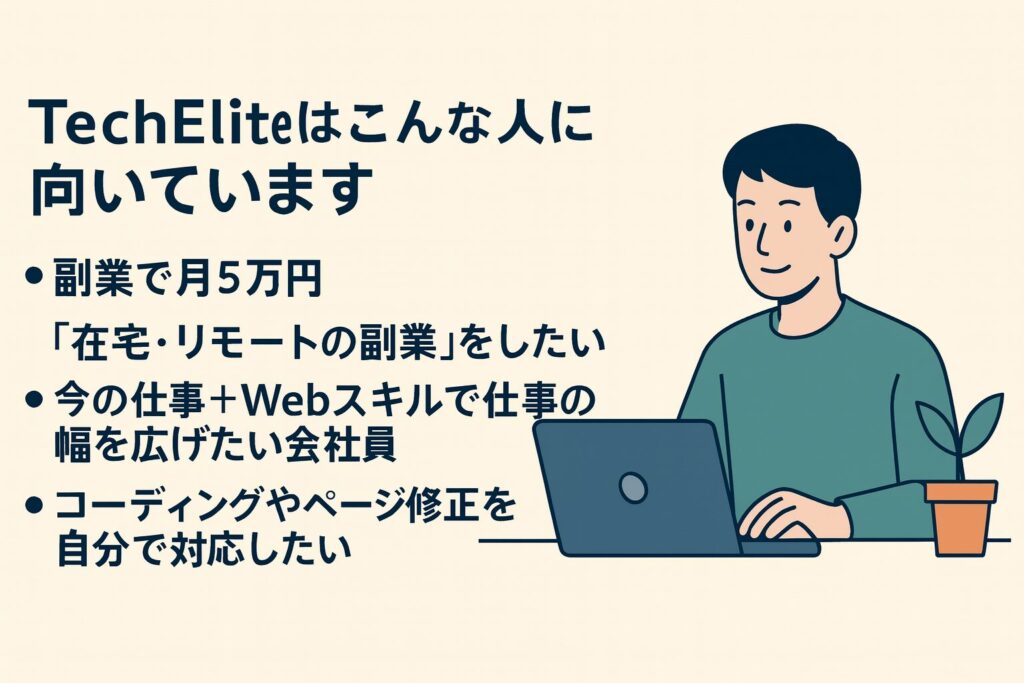 TechEliteはこんな人に向いています

• 副業で月5万円

「在宅・リモートの副業」をしたい

• 今の仕事＋Webスキルで仕事の幅を広げたい会社員

• コーディングやページ修正を自分で対応したい